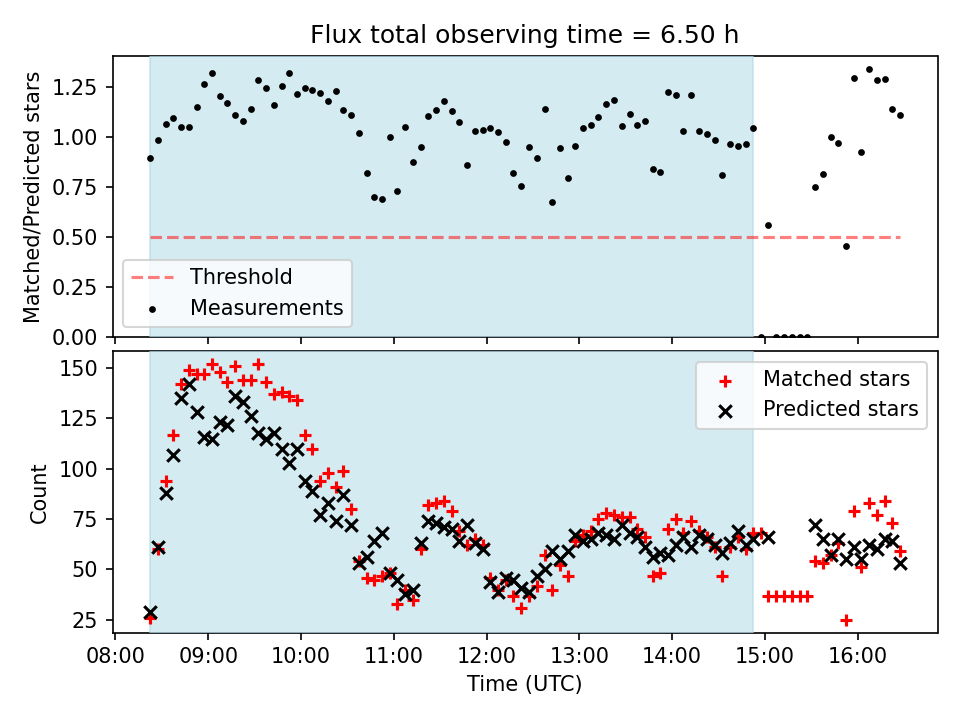 Flux total observing time = 6.50 h

Matched/Predicted stars

1.25
1.00
0.75
0.50
0.25
0.00

Threshold
Measurements

Count

150
125
100
75
50
25

Matched stars
Predicted stars

08:00 09:00 10:00 11:00 12:00 13:00 14:00 15:00 16:00

Time (UTC)